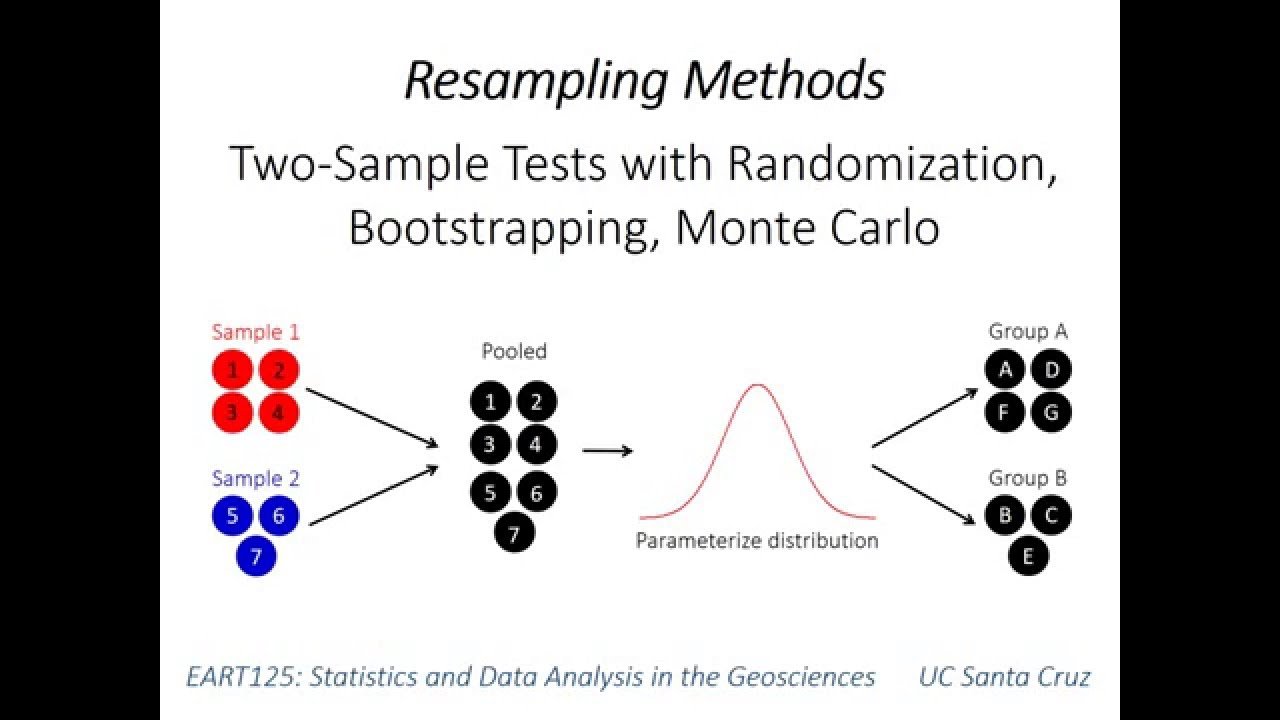 Resampling Methods

Two-Sample Tests with Randomization, Bootstrapping, Monte Carlo

Sample 1
1 2
3 4

Sample 2
5 6
7

Pooled
1 2
3 4
5 6
7

Parameterize distribution

Group A
A D
F G

Group B
B C
E

EART125: Statistics and Data Analysis in the Geosciences UC Santa Cruz